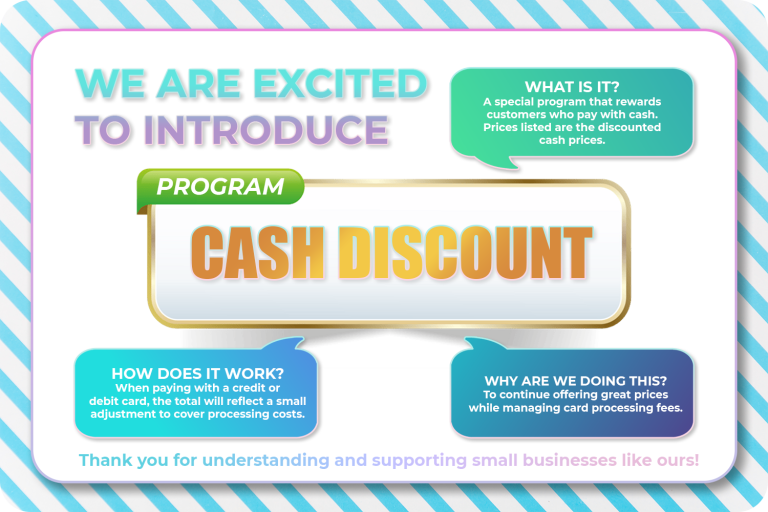 WE ARE EXCITED
TO INTRODUCE

WHAT IS IT?
A special program that rewards customers who pay with cash. Prices listed are the discounted cash prices.

PROGRAM

CASH DISCOUNT

HOW DOES IT WORK?
When paying with a credit or debit card, the total will reflect a small adjustment to cover processing costs.

WHY ARE WE DOING THIS?
To continue offering great prices while managing card processing fees.

Thank you for understanding and supporting small businesses like ours!